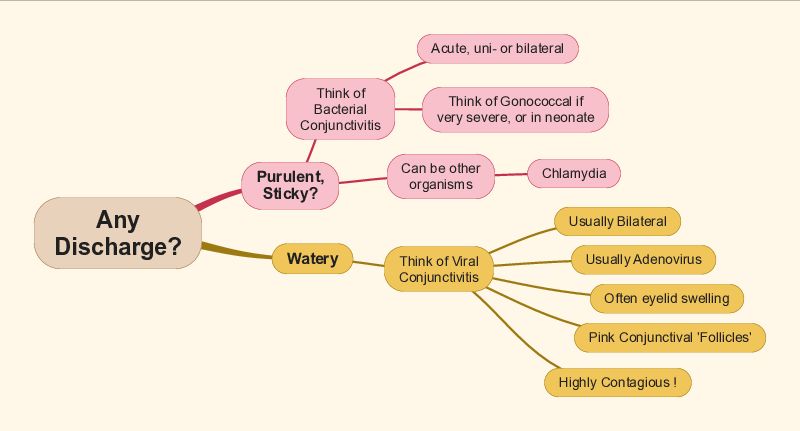 Any Discharge?

Purulent, Sticky?

Think of Bacterial Conjunctivitis

Acute, uni- or bilateral

Think of Gonococcal if very severe, or in neonate

Can be other organisms

Chlamydia

Watery

Think of Viral Conjunctivitis

Usually Bilateral

Usually Adenovirus

Often eyelid swelling

Pink Conjunctival 'Follicles'

Highly Contagious !